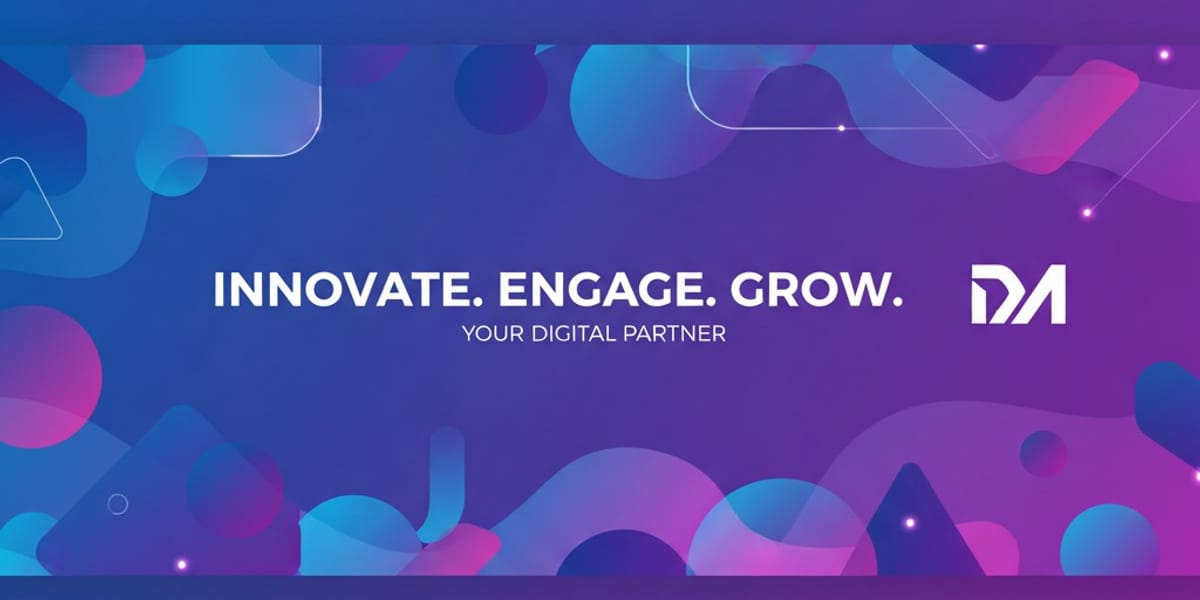 INNOVATE. ENGAGE. GROW.
YOUR DIGITAL PARTNER

DA